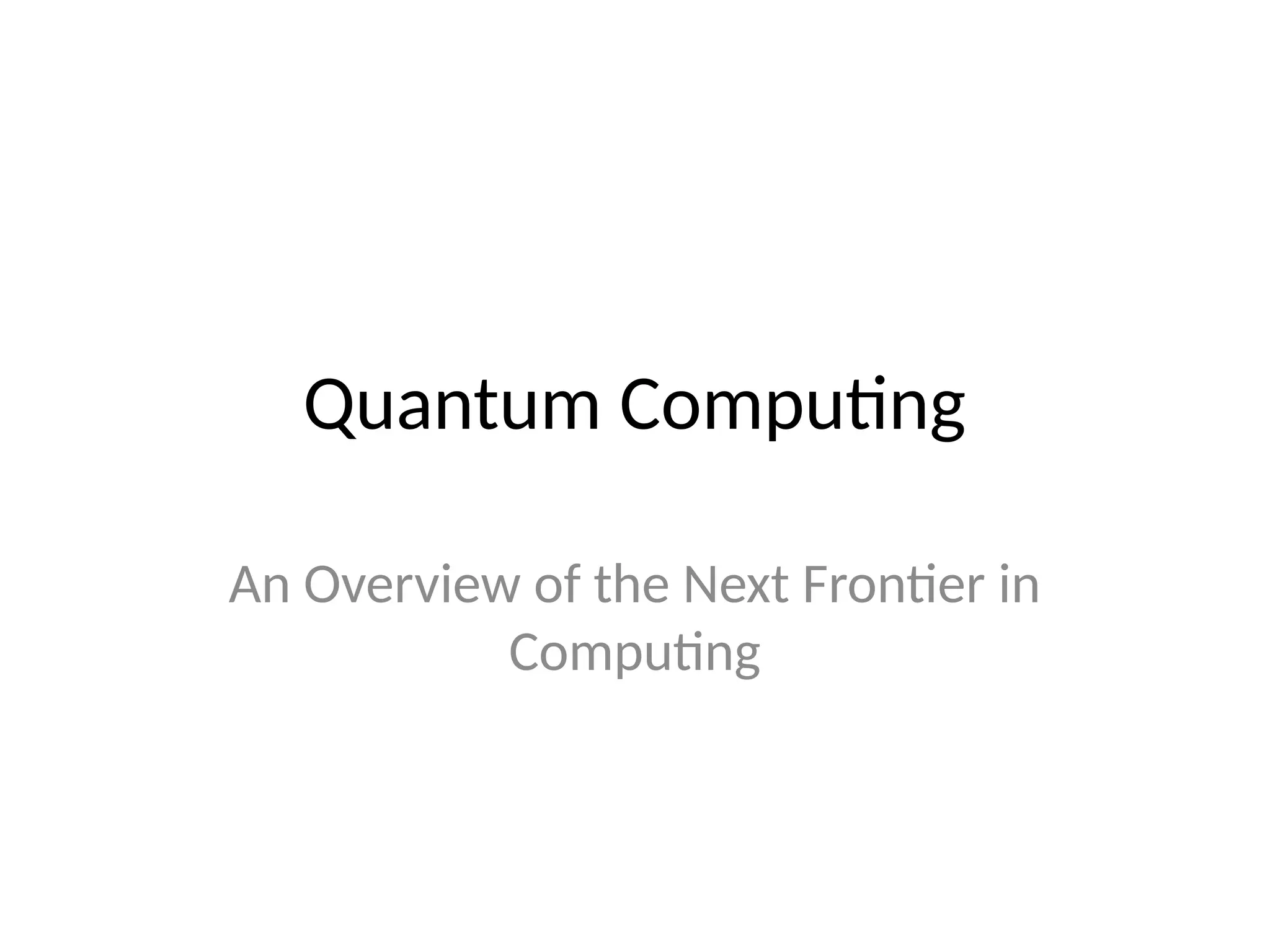 Quantum Computing

An Overview of the Next Frontier in Computing